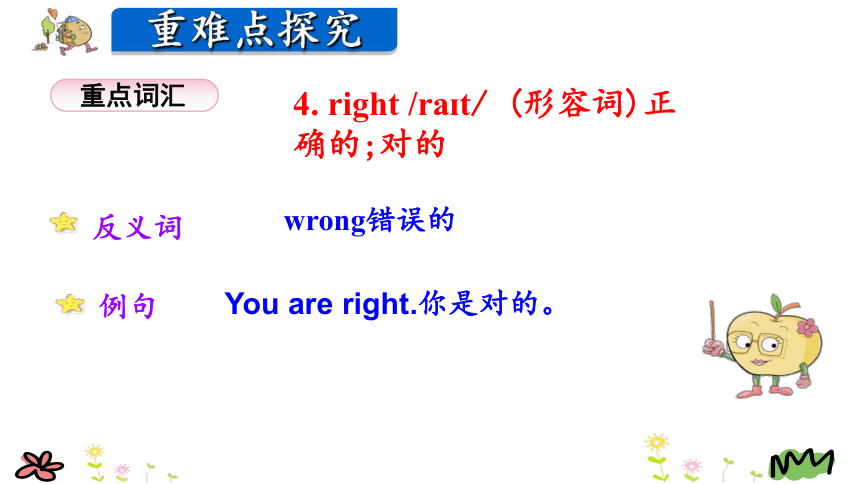 重难点探究

重点词汇

4. right /raɪt/ （形容词）正确的；对的

反义词 wrong错误的

例句 You are right.你是对的。